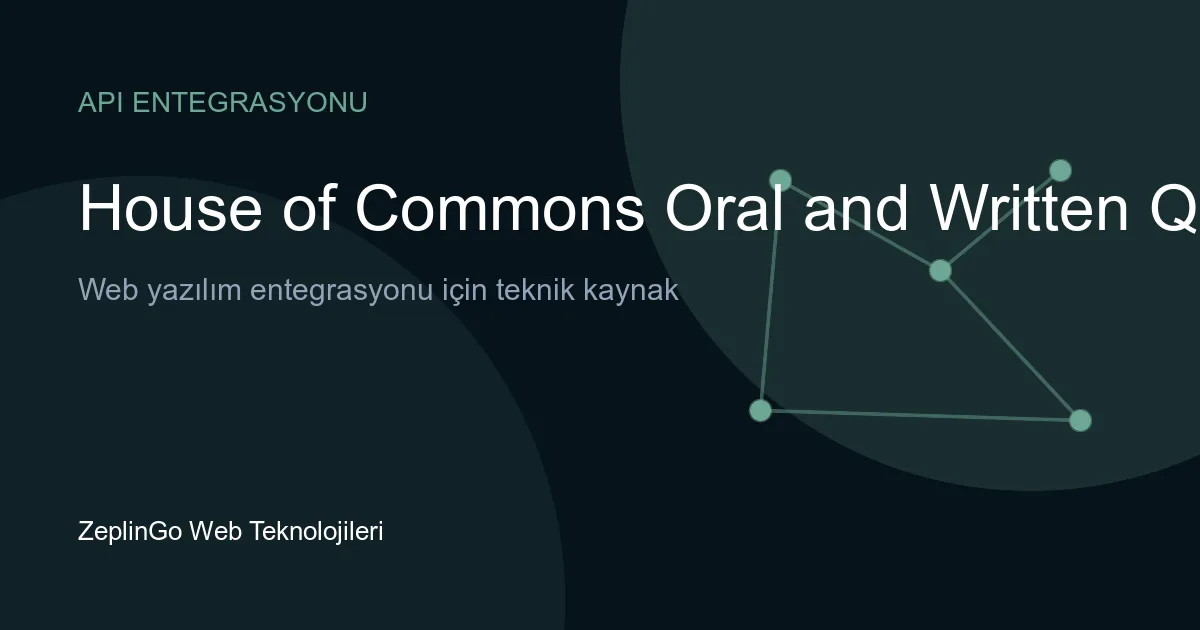 API ENTEGRASYONU

House of Commons Oral and Written Q

Web yazılım entegrasyonu için teknik kaynak

ZeplinGo Web Teknolojileri